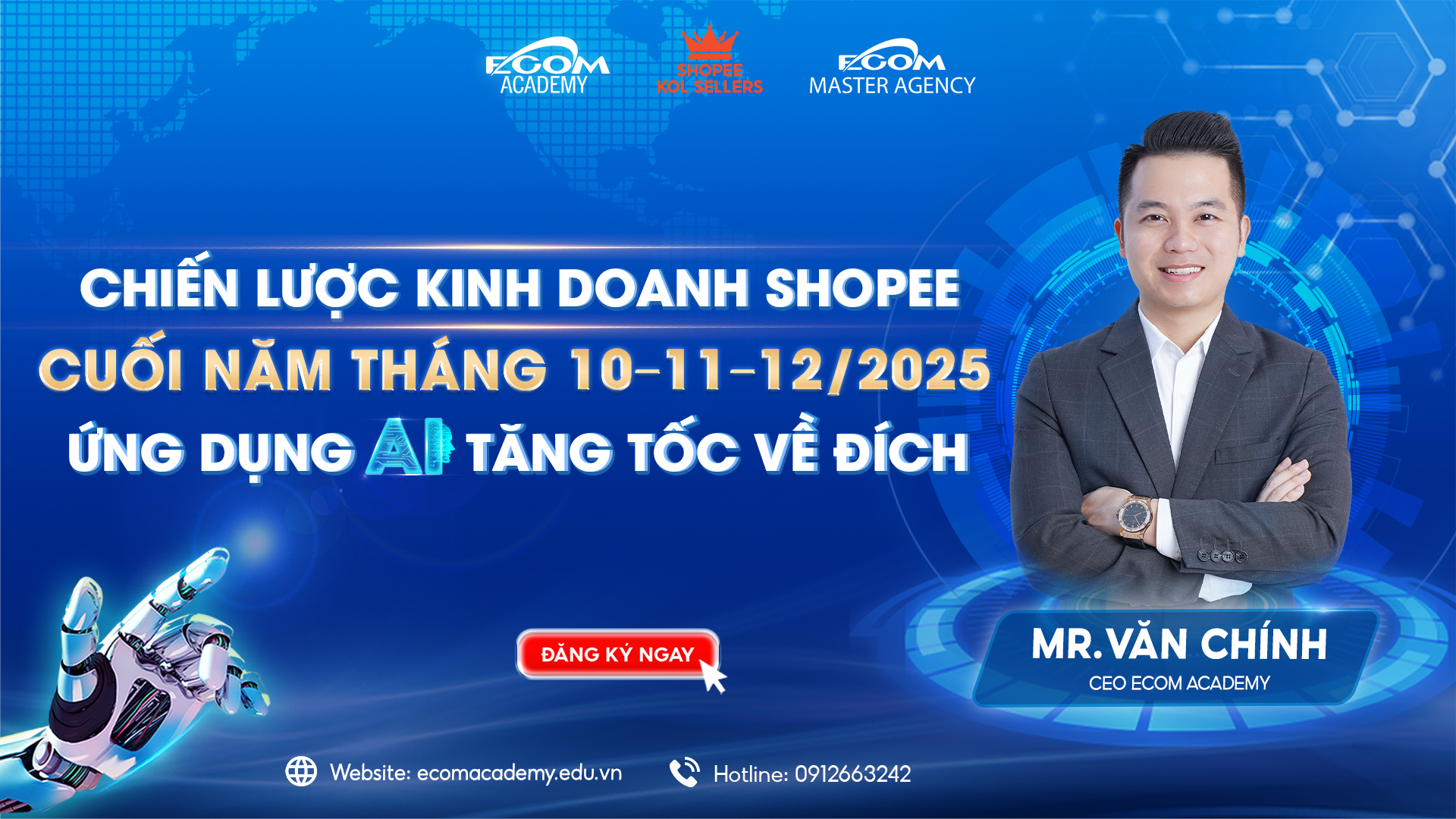 ECOM ACADEMY
SHOPEE KOL SELLERS
ECOM MASTER AGENCY

CHIẾN LƯỢC KINH DOANH SHOPEE
CUỐI NĂM THÁNG 10-11-12/2025
ỨNG DỤNG AI TĂNG TỐC VỀ ĐÍCH

ĐĂNG KÝ NGAY

MR.VĂN CHÍNH
CEO ECOM ACADEMY

Website: ecomacademy.edu.vn
Hotline: 0912663242